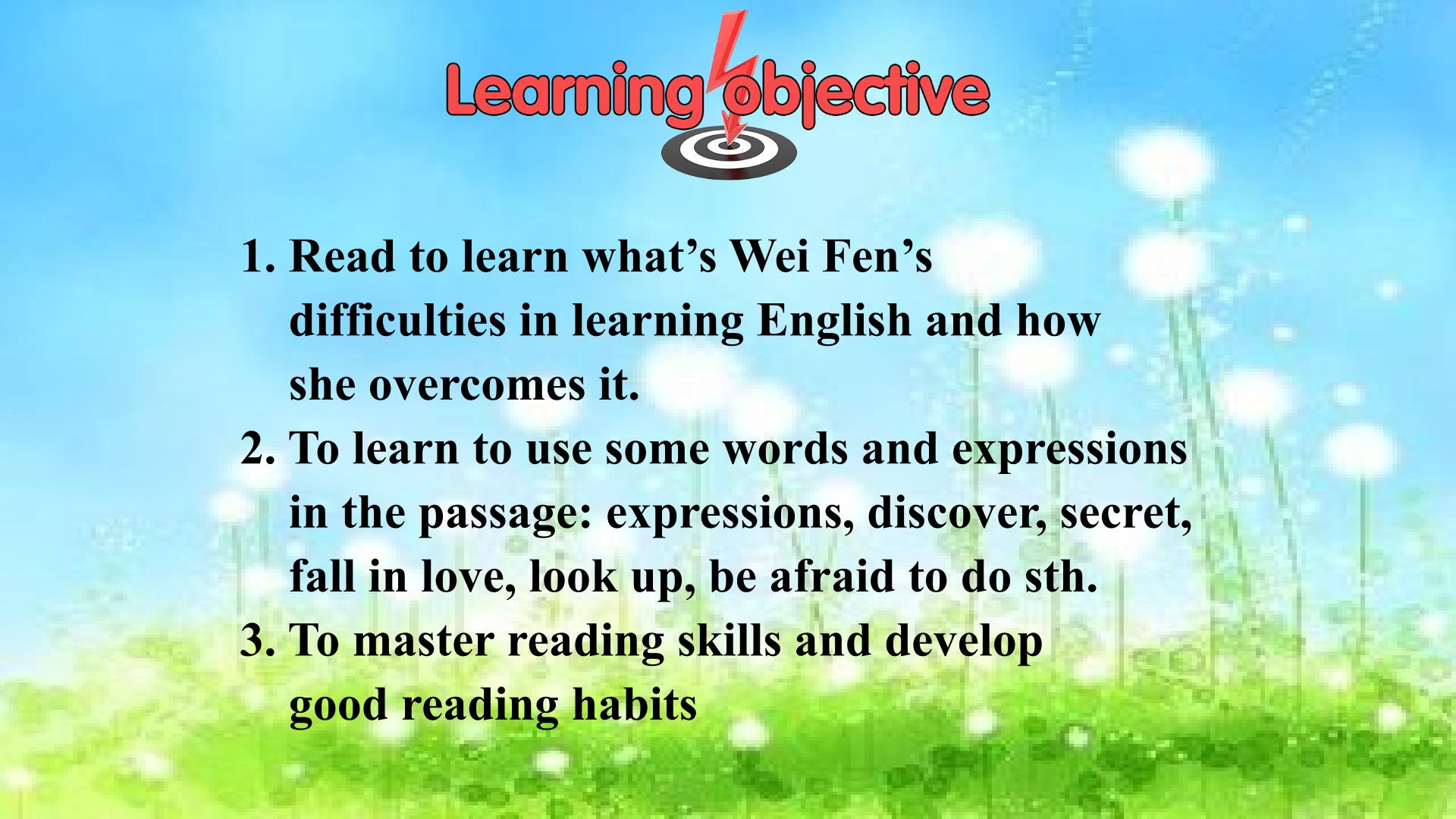 Learning objective

1. Read to learn what's Wei Fen's difficulties in learning English and how she overcomes it.
2. To learn to use some words and expressions in the passage: expressions, discover, secret, fall in love, look up, be afraid to do sth.
3. To master reading skills and develop good reading habits